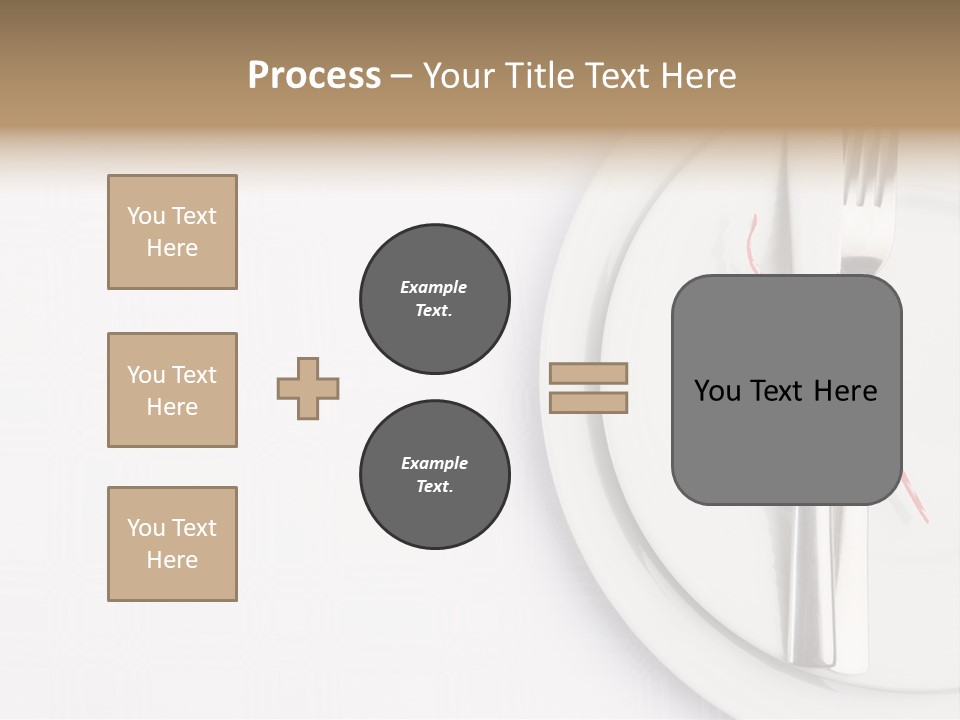 Process – Your Title Text Here

You Text Here

You Text Here

You Text Here

Example Text.

Example Text.

You Text Here